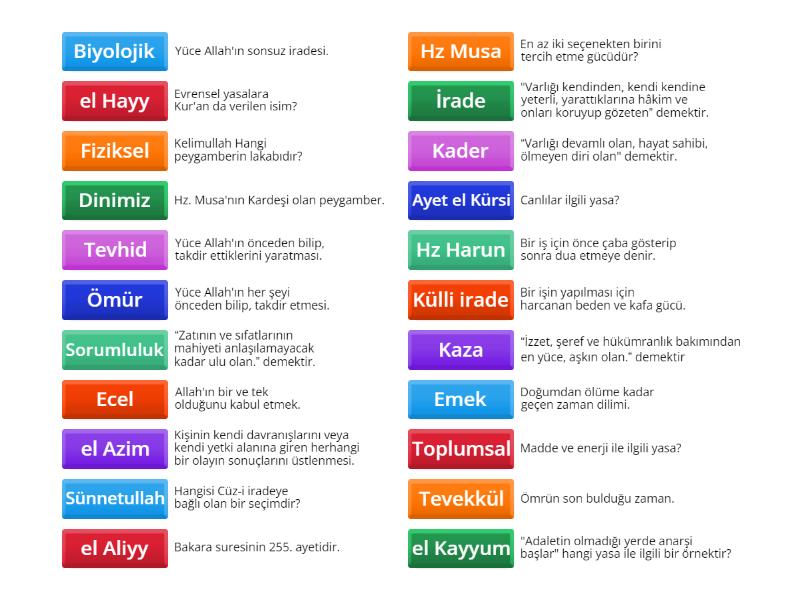 Biyolojik
Yüce Allah'ın sonsuz iradesi.

el Hayy
Evrensel yasalara Kur'an da verilen isim?

Fiziksel
Kelimullah Hangi peygamberin lakabıdır?

Dinimiz
Hz. Musa'nın Kardeşi olan peygamber.

Tevhid
Yüce Allah'ın önceden bilip, takdir ettiklerini yaratması.

Ömür
Yüce Allah'ın her şeyi önceden bilip, takdir etmesi.

Sorumluluk
"Zatının ve sıfatlarının mahiyeti anlaşılamayacak kadar ulu olan." demektir.

Ecel
Allah'ın bir ve tek olduğunu kabul etmek.

el Azim
Kişinin kendi davranışlarını veya kendi yetki alanına giren herhangi bir olayın sonuçlarını üstlenmesi.

Sünnetullah
Hangisi Cüz-i iradeye bağlı olan bir seçimdir?

el Aliyy
Bakara suresinin 255. ayetidir.

Hz Musa
En az iki seçenekten birini tercih etme gücüdür?

İrade
"Varlığı kendinden, kendi kendine yeterli, yarattıklarına hâkim ve onları koruyup gözeten" demektir.

Kader
"Varlığı devamlı olan, hayat sahibi, ölmeyen diri olan" demektir.

Ayet el Kürsi
Canlılar ilgili yasa?

Hz Harun
Bir iş için önce çaba gösterip sonra dua etmeye denir.

Külli irade
Bir işin yapılması için harcanan beden ve kafa gücü.

Kaza
"İzzet, şeref ve hükümranlık bakımından en yüce, aşkın olan." demektir

Emek
Doğumdan ölüme kadar geçen zaman dilimi.

Toplumsal
Madde ve enerji ile ilgili yasa?

Tevekkül
Ömrün son bulduğu zaman.

el Kayyum
"Adaletin olmadığı yerde anarşi başlar" hangi yasa ile ilgili bir örnektir?